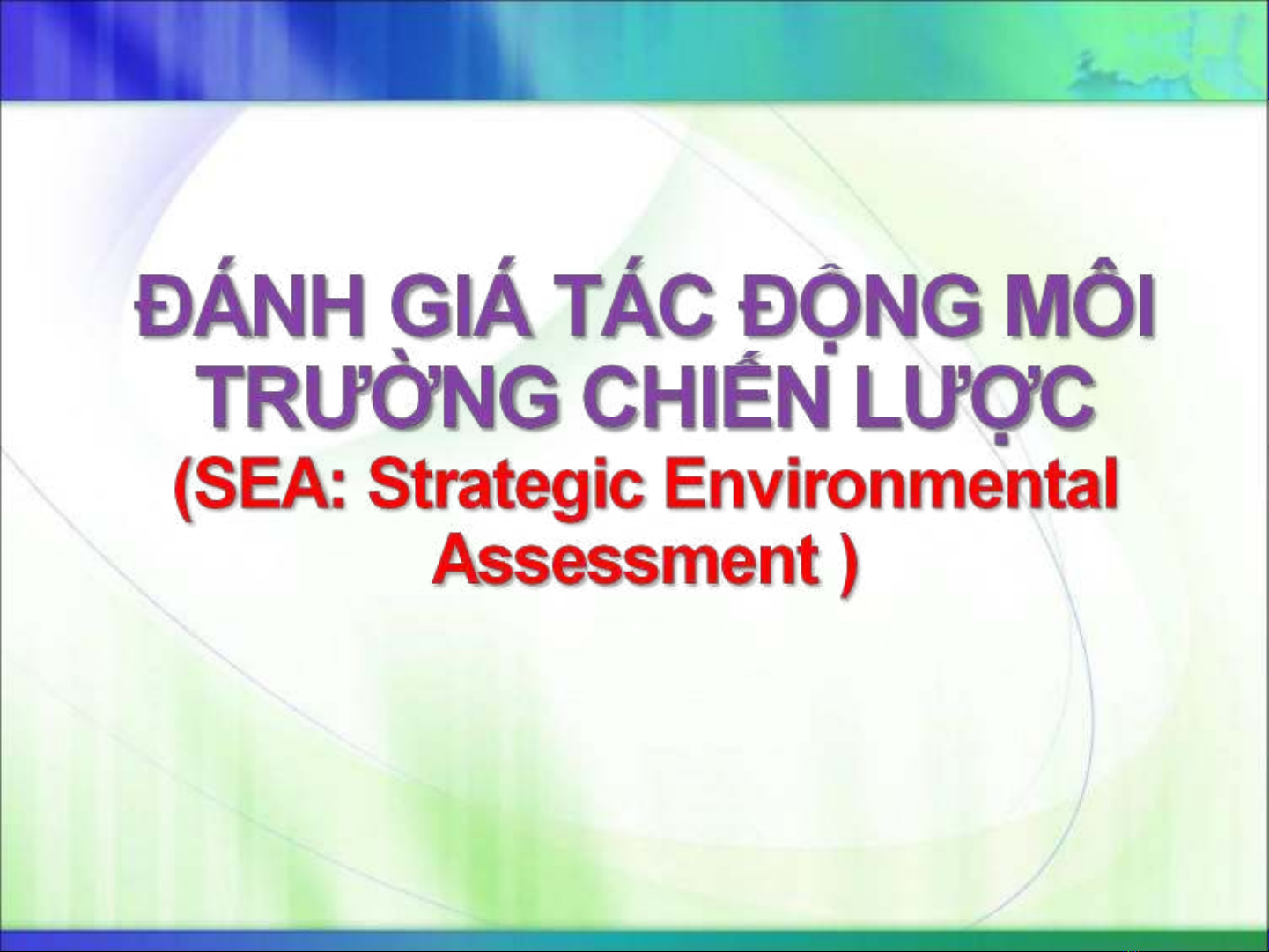 ĐÁNH GIÁ TÁC ĐỘNG MÔI TRƯỜNG CHIẾN LƯỢC
(SEA: Strategic Environmental Assessment )